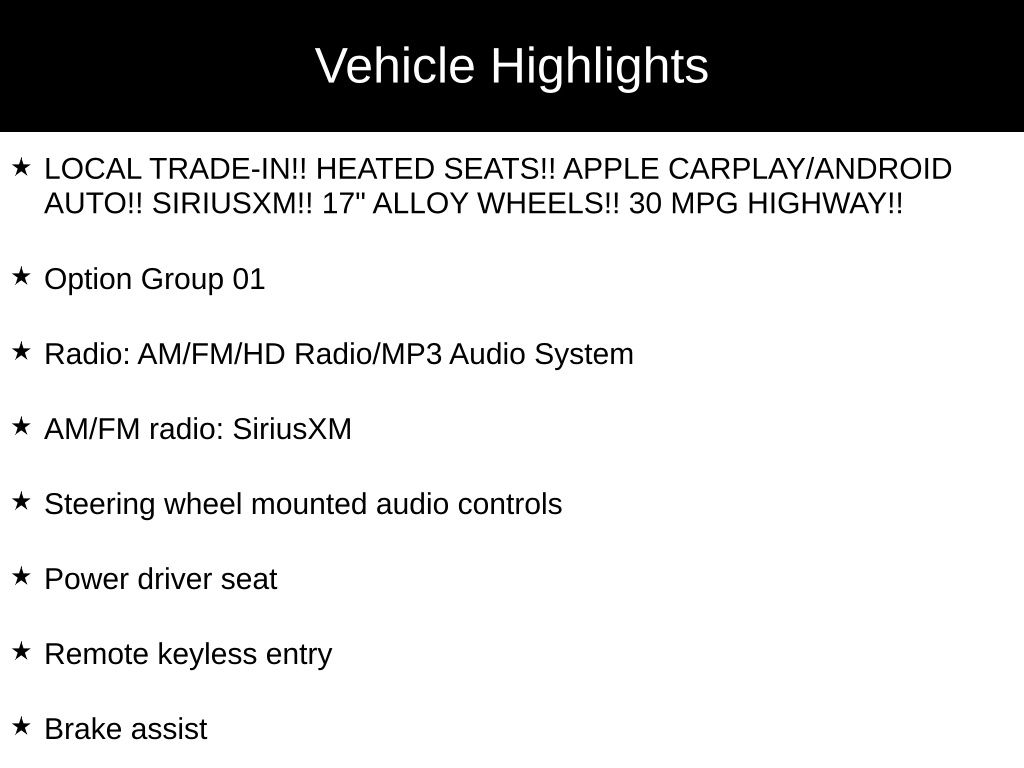 Vehicle Highlights

★ LOCAL TRADE-IN!! HEATED SEATS!! APPLE CARPLAY/ANDROID AUTO!! SIRIUSXM!! 17" ALLOY WHEELS!! 30 MPG HIGHWAY!!

★ Option Group 01

★ Radio: AM/FM/HD Radio/MP3 Audio System

★ AM/FM radio: SiriusXM

★ Steering wheel mounted audio controls

★ Power driver seat

★ Remote keyless entry

★ Brake assist